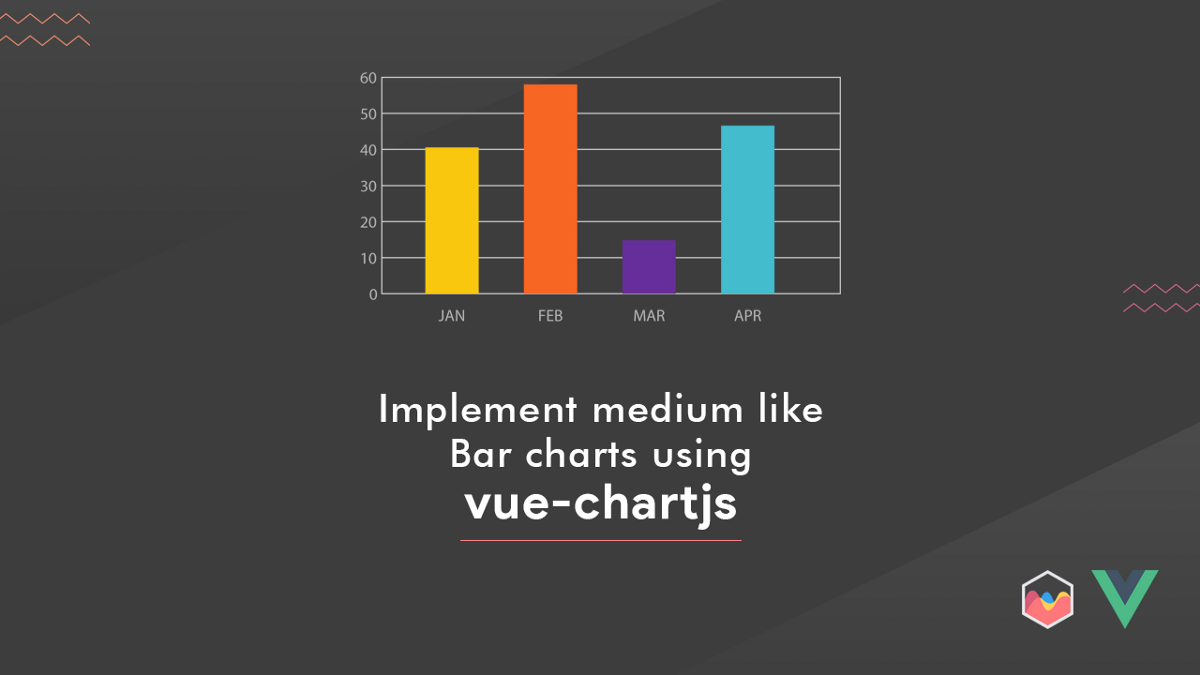 60
50
40
30
20
10
0

JAN FEB MAR APR

Implement medium like Bar charts using
vue-chartjs